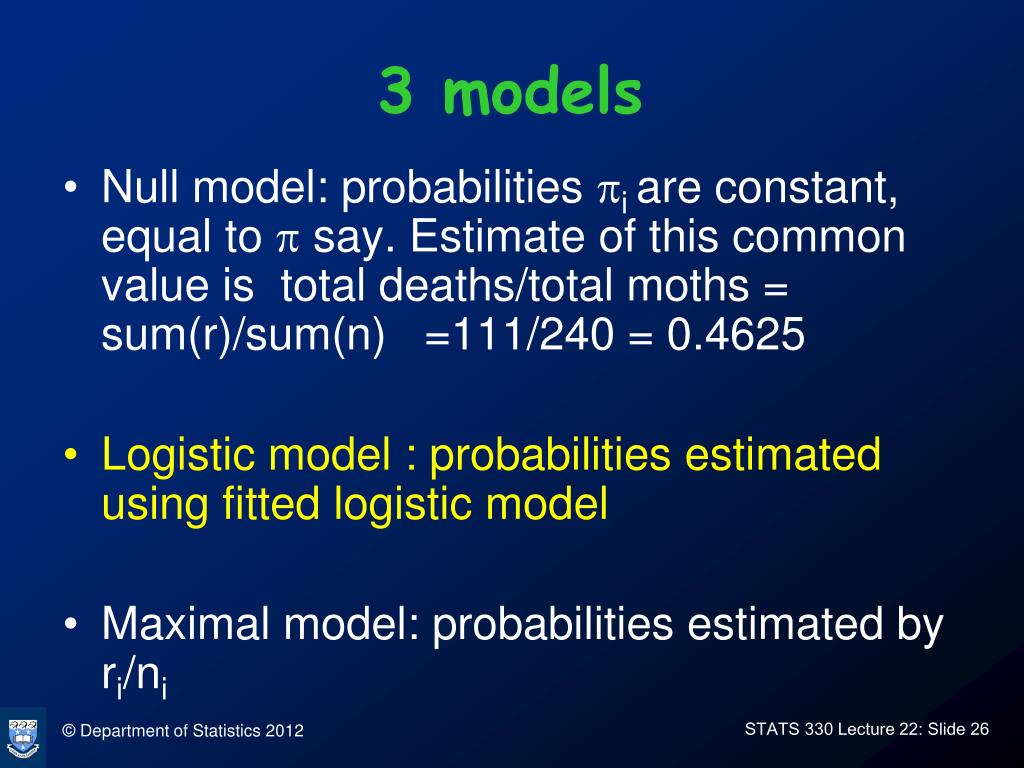 3 models

• Null model: probabilities $\pi_i$ are constant, equal to $\pi$ say. Estimate of this common value is total deaths/total moths = sum(r)/sum(n) =111/240 = 0.4625

• Logistic model : probabilities estimated using fitted logistic model

• Maximal model: probabilities estimated by $r_i/n_i$

© Department of Statistics 2012

STATS 330 Lecture 22: Slide 26